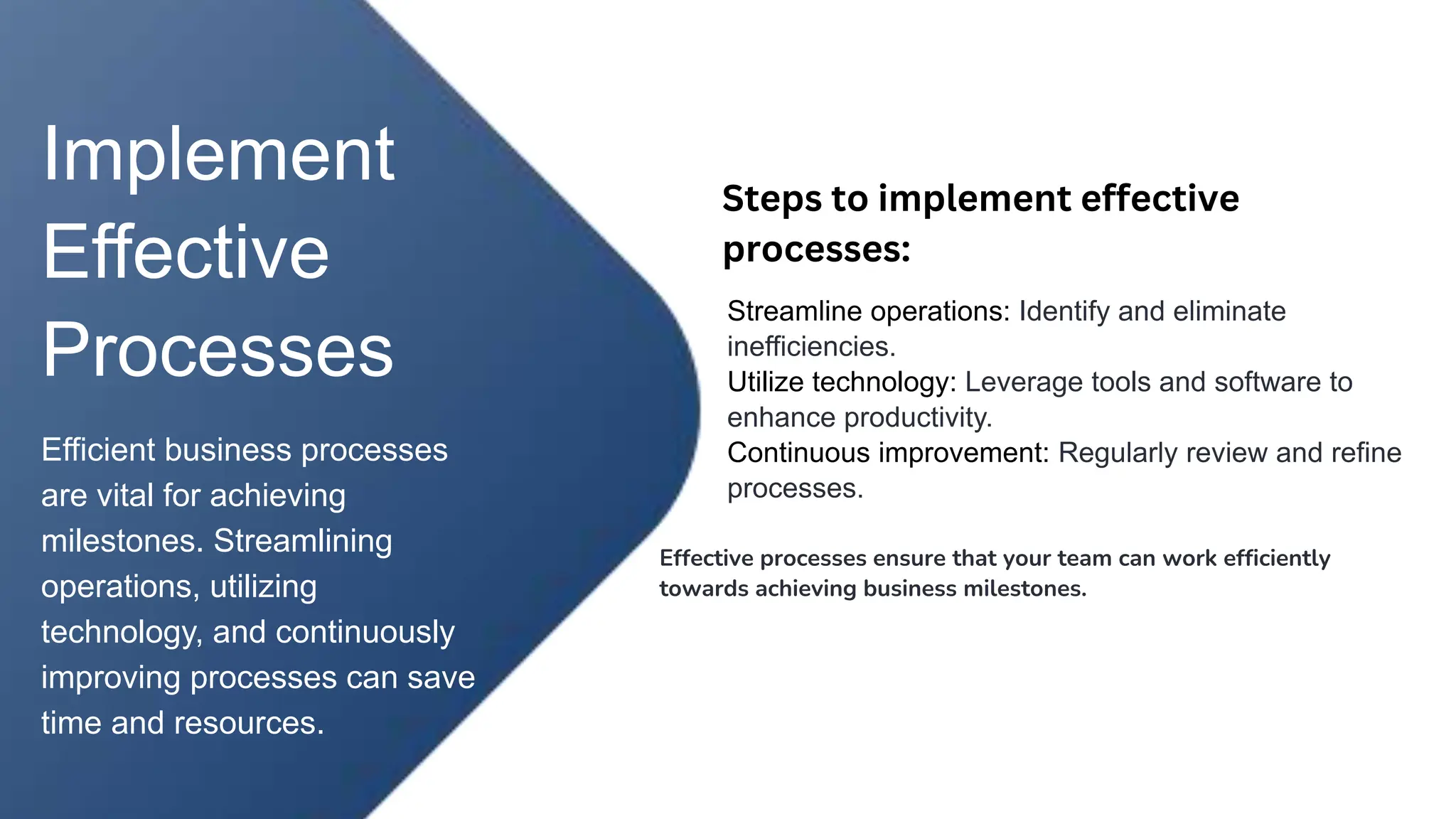 Implement Effective Processes

Efficient business processes are vital for achieving milestones. Streamlining operations, utilizing technology, and continuously improving processes can save time and resources.

Steps to implement effective processes:

Streamline operations: Identify and eliminate inefficiencies.
Utilize technology: Leverage tools and software to enhance productivity.
Continuous improvement: Regularly review and refine processes.

Effective processes ensure that your team can work efficiently towards achieving business milestones.